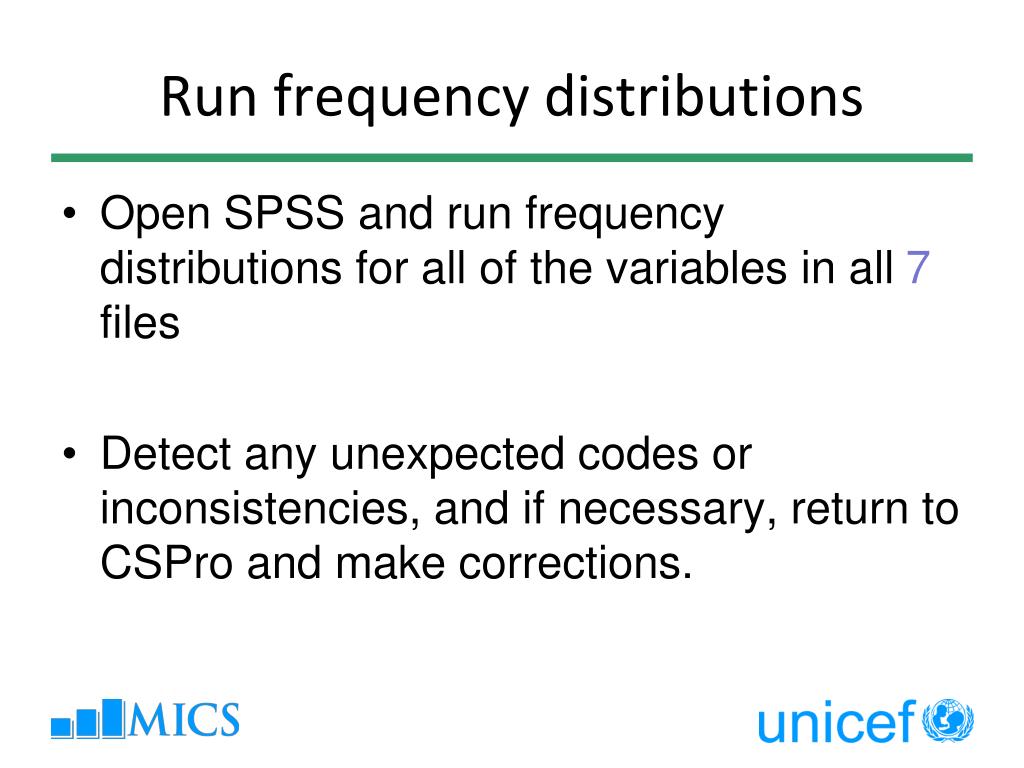 Run frequency distributions

• Open SPSS and run frequency distributions for all of the variables in all 7 files

• Detect any unexpected codes or inconsistencies, and if necessary, return to CSPro and make corrections.

MICS

unicef